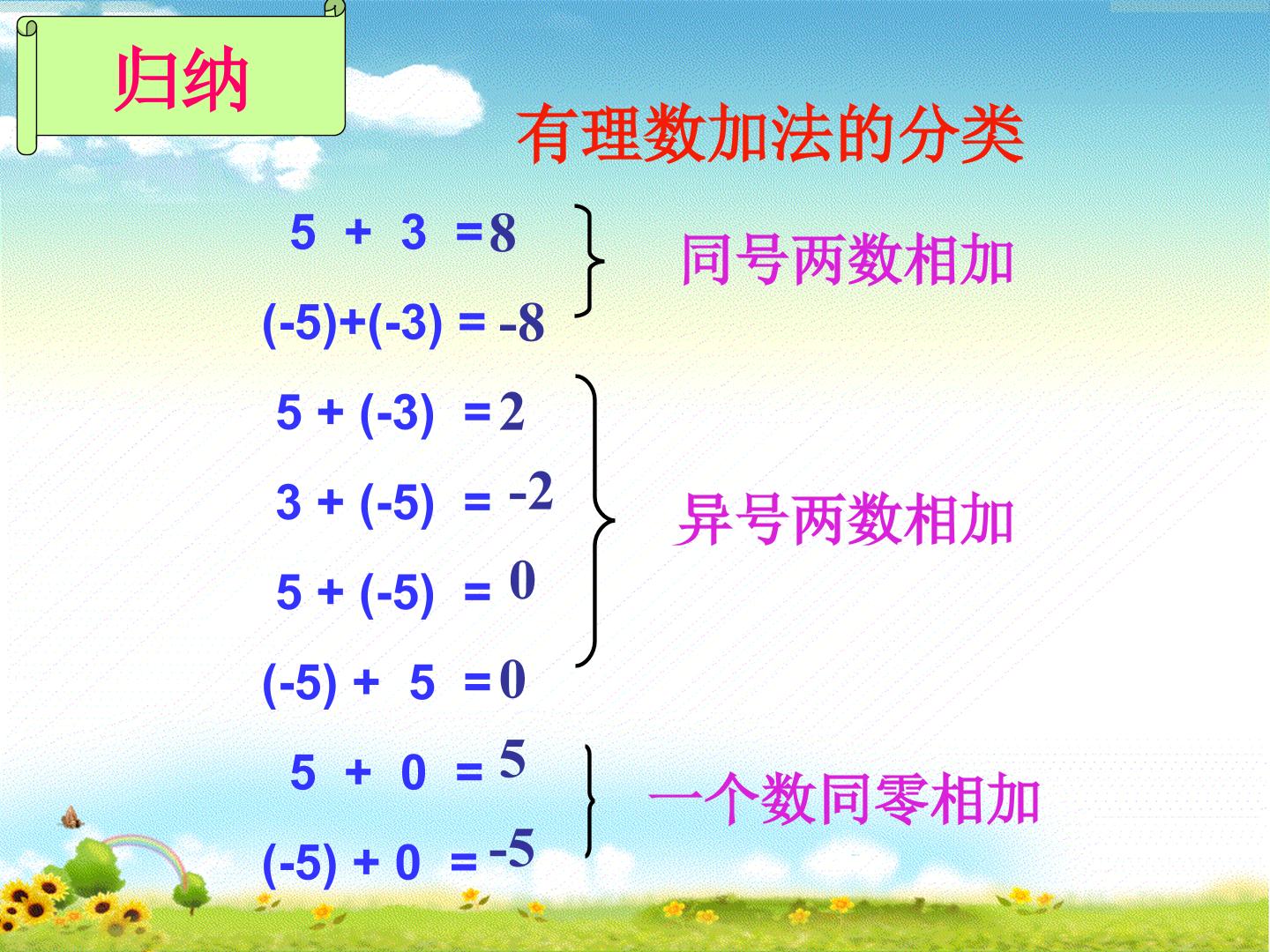 归纳

有理数加法的分类

$5 + 3 = 8$
$(-5)+(-3) = -8$

同号两数相加

$5 + (-3) = 2$
$3 + (-5) = -2$
$5 + (-5) = 0$
$(-5) + 5 = 0$

异号两数相加

$5 + 0 = 5$
$(-5) + 0 = -5$

一个数同零相加